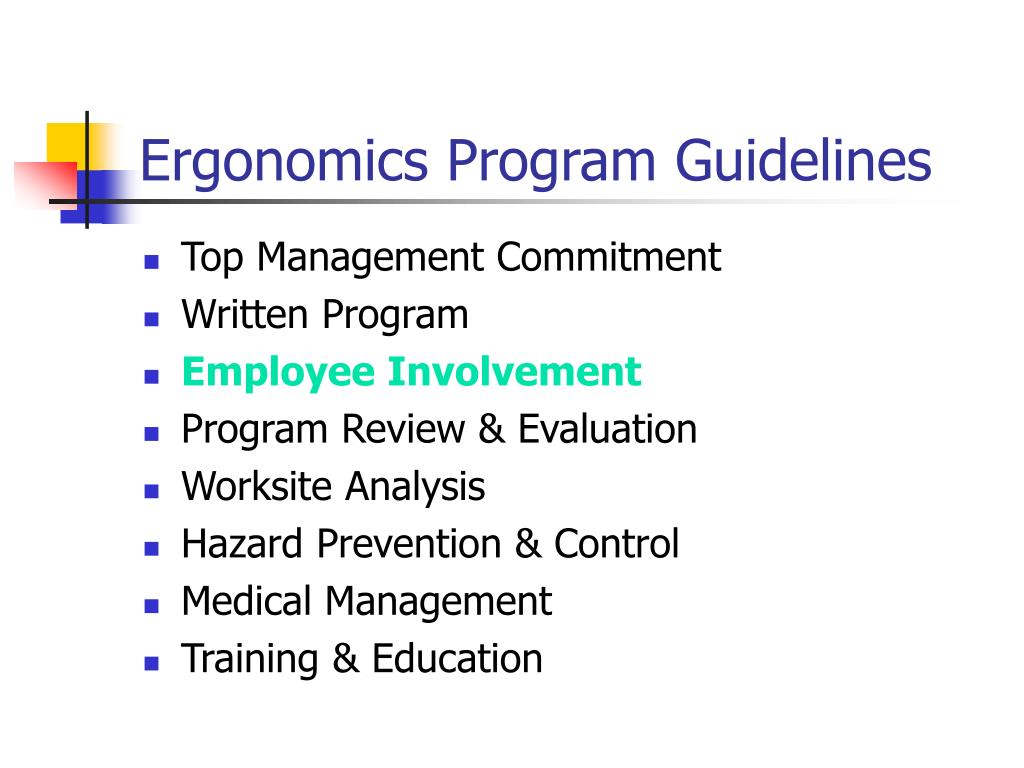 Ergonomics Program Guidelines

- Top Management Commitment
- Written Program
- Employee Involvement
- Program Review & Evaluation
- Worksite Analysis
- Hazard Prevention & Control
- Medical Management
- Training & Education